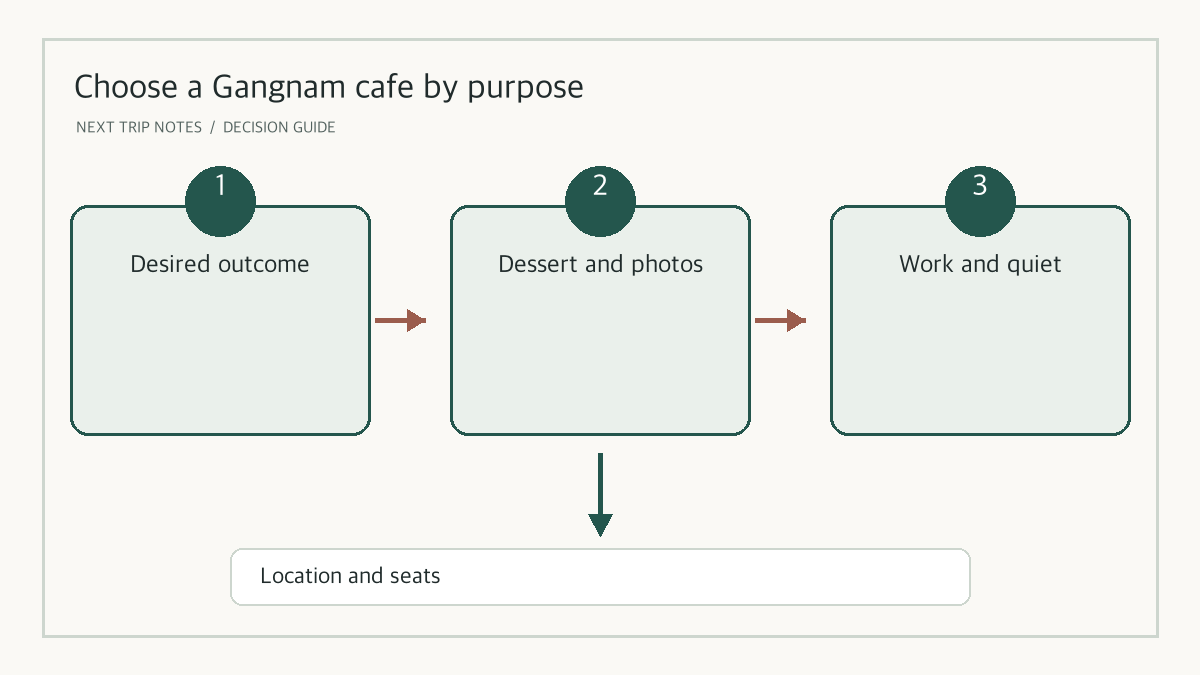 Choose a Gangnam cafe by purpose

NEXT TRIP NOTES / DECISION GUIDE

1

Desired outcome

2

Dessert and photos

3

Work and quiet

Location and seats